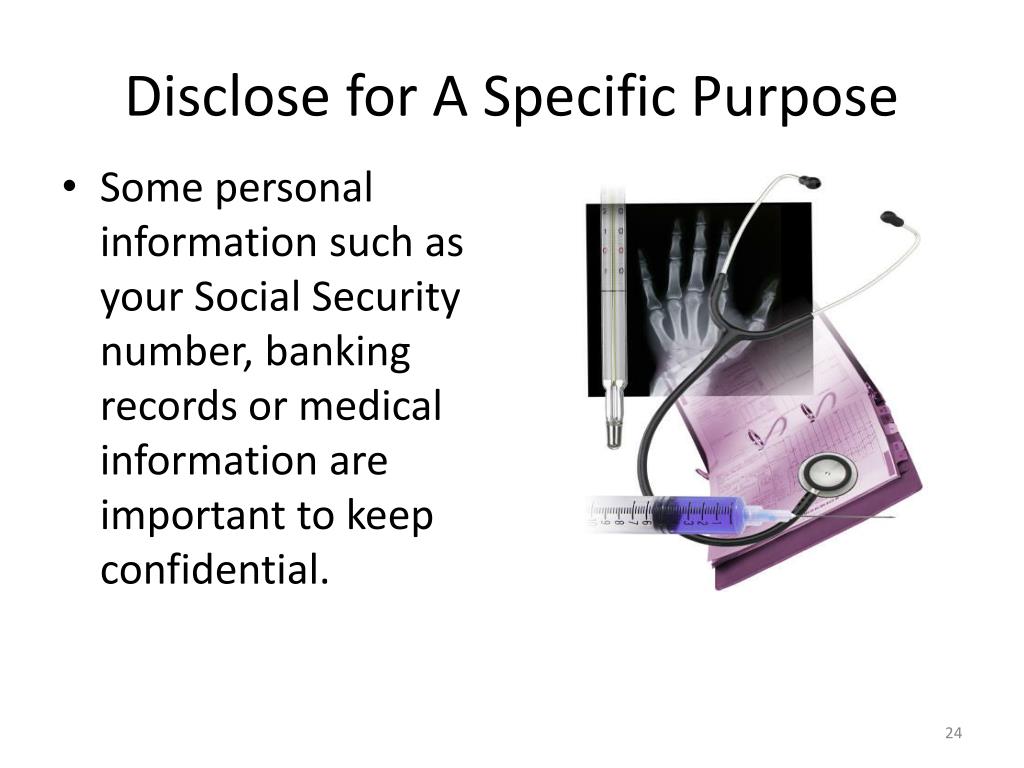 Disclose for A Specific Purpose

• Some personal information such as your Social Security number, banking records or medical information are important to keep confidential.

24